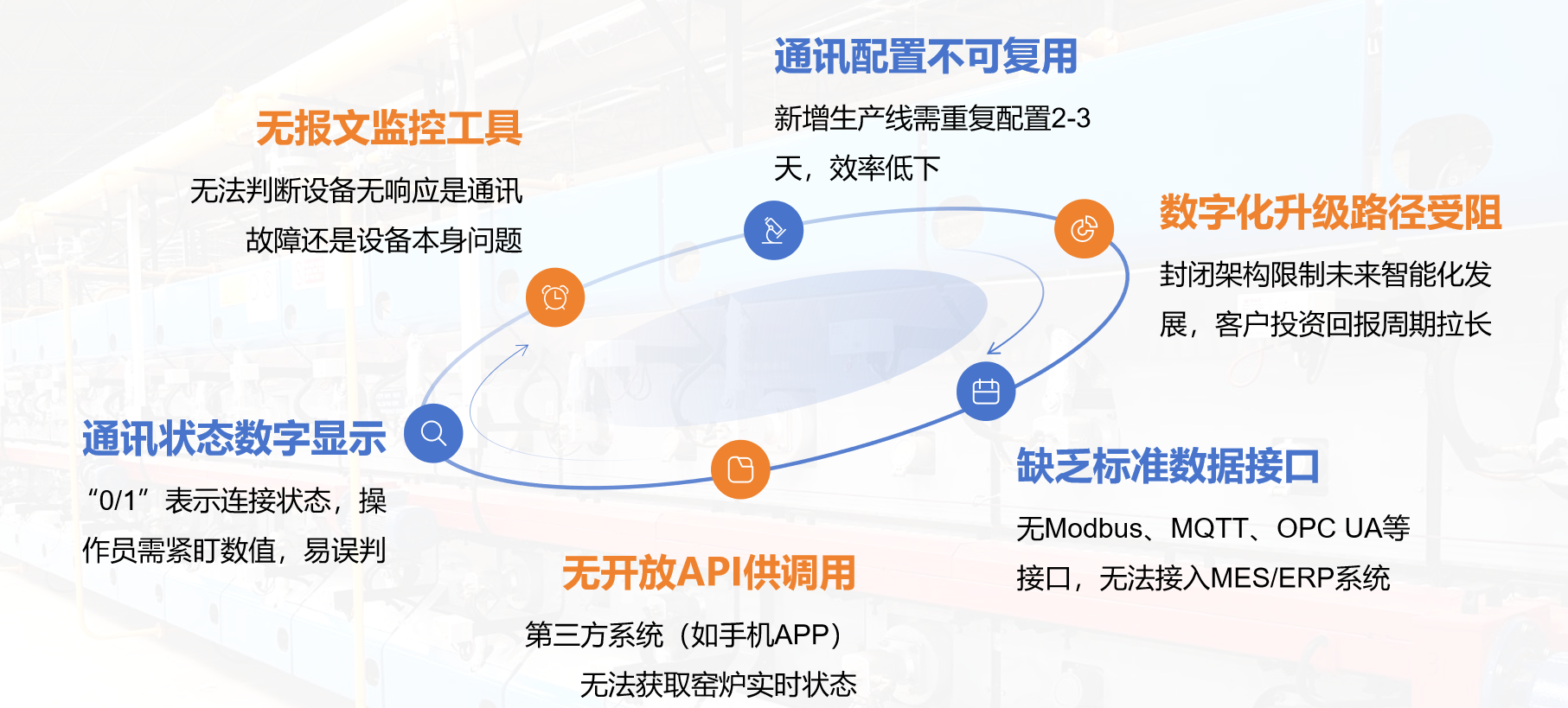 通讯配置不可复用

新增生产线需重复配置2-3天，效率低下

无报文监控工具

无法判断设备无响应是通讯故障还是设备本身问题

数字化升级路径受阻

封闭架构限制未来智能化发展，客户投资回报周期拉长

通讯状态数字显示

“0/1”表示连接状态，操作员需紧盯数值，易误判

缺乏标准数据接口

无Modbus、MQTT、OPC UA等接口，无法接入MES/ERP系统

无开放API供调用

第三方系统（如手机APP）无法获取窑炉实时状态